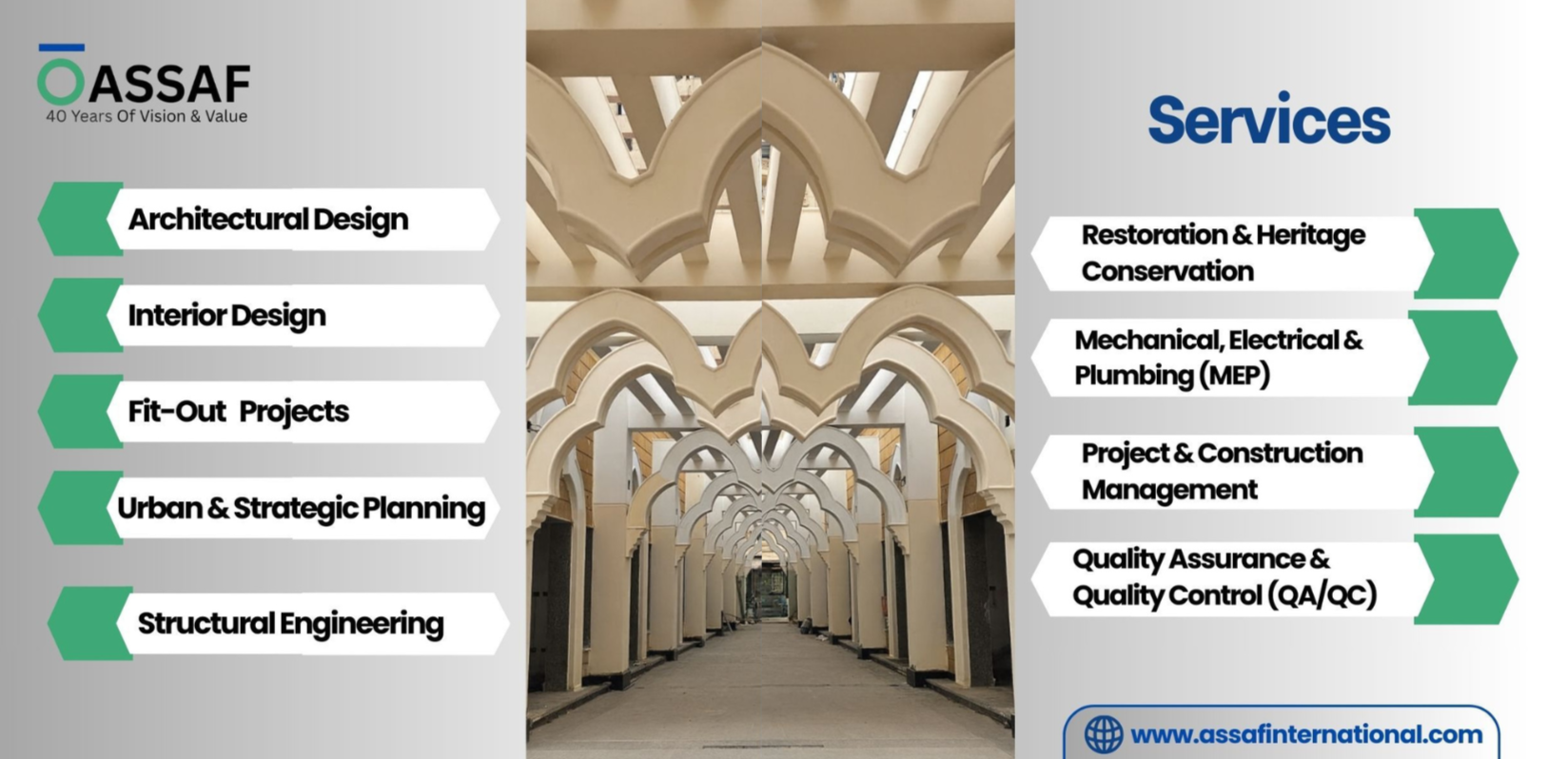 ASSAF
40 Years Of Vision & Value

Architectural Design

Interior Design

Fit-Out Projects

Urban & Strategic Planning

Structural Engineering

Services

Restoration & Heritage Conservation

Mechanical, Electrical & Plumbing (MEP)

Project & Construction Management

Quality Assurance & Quality Control (QA/QC)

www.assafinternational.com